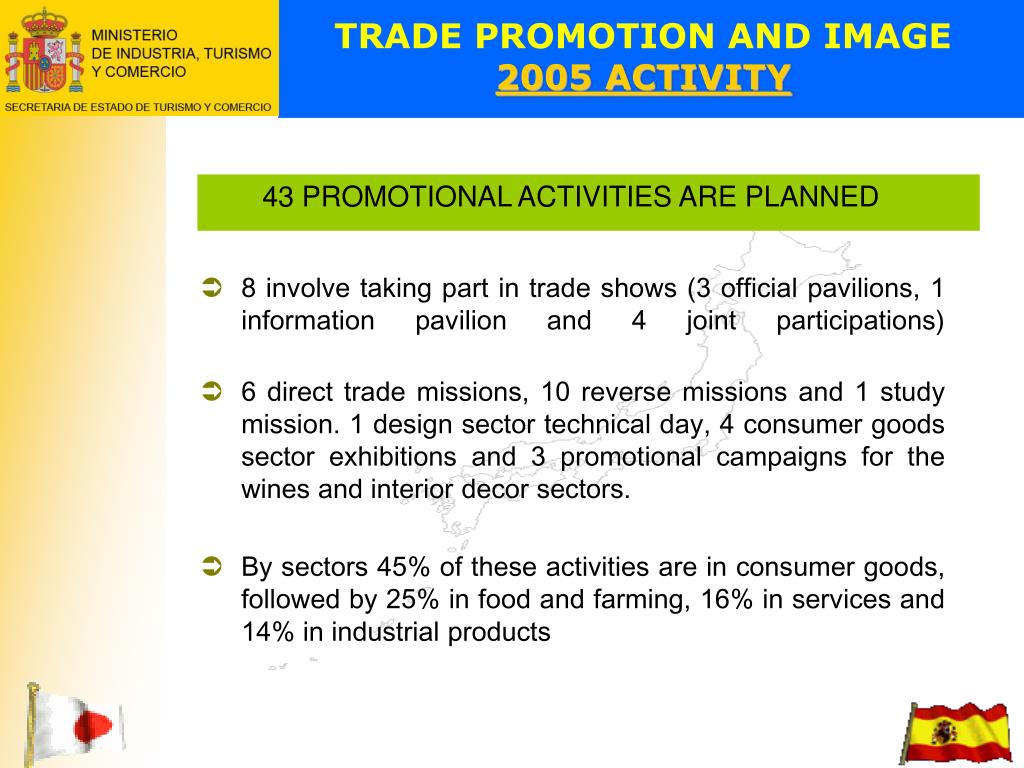 MINISTERIO
DE INDUSTRIA, TURISMO
Y COMERCIO

SECRETARIA DE ESTADO DE TURISMO Y COMERCIO

TRADE PROMOTION AND IMAGE
2005 ACTIVITY

43 PROMOTIONAL ACTIVITIES ARE PLANNED

➲ 8 involve taking part in trade shows (3 official pavilions, 1 information pavilion and 4 joint participations)

➲ 6 direct trade missions, 10 reverse missions and 1 study mission. 1 design sector technical day, 4 consumer goods sector exhibitions and 3 promotional campaigns for the wines and interior decor sectors.

➲ By sectors 45% of these activities are in consumer goods, followed by 25% in food and farming, 16% in services and 14% in industrial products